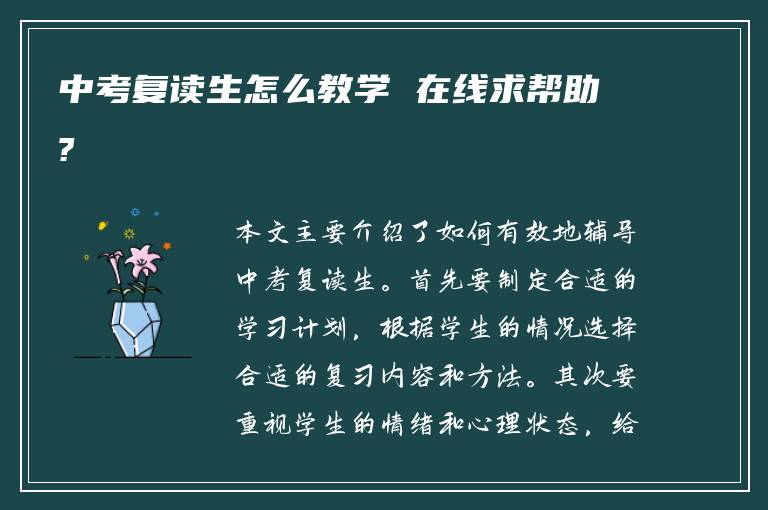 中考复读生怎么教学 在线求帮助?

本文主要介绍了如何有效地辅导中考复读生。首先要制定合适的学习计划，根据学生的情况选择合适的复习内容和方法。其次要重视学生的情绪和心理状态，给